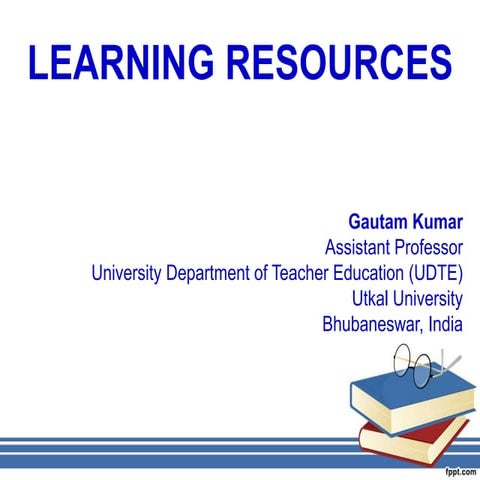 LEARNING RESOURCES

Gautam Kumar
Assistant Professor
University Department of Teacher Education (UDTE)
Utkal University
Bhubaneswar, India

fppt.com